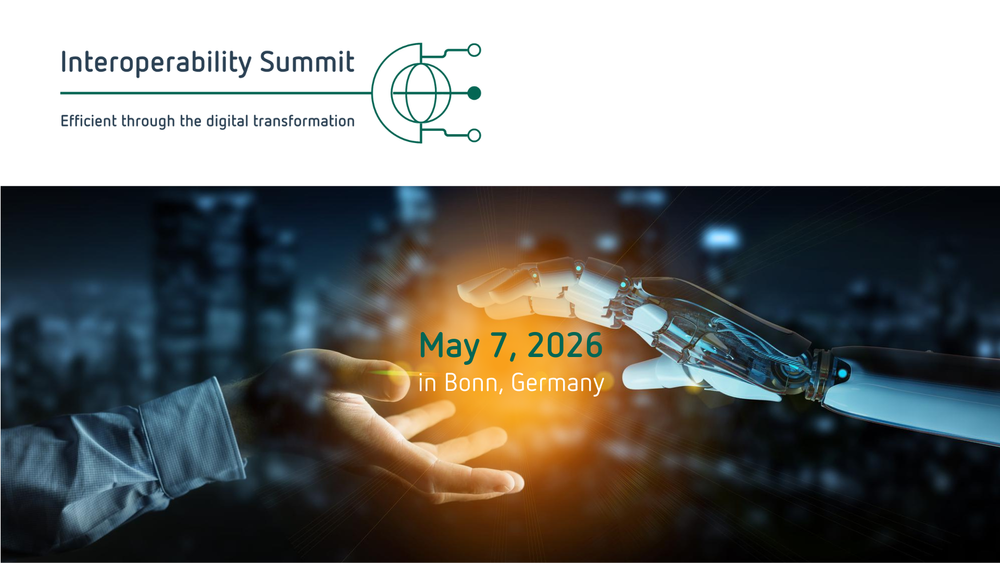 Interoperability Summit

Efficient through the digital transformation

May 7, 2026
in Bonn, Germany